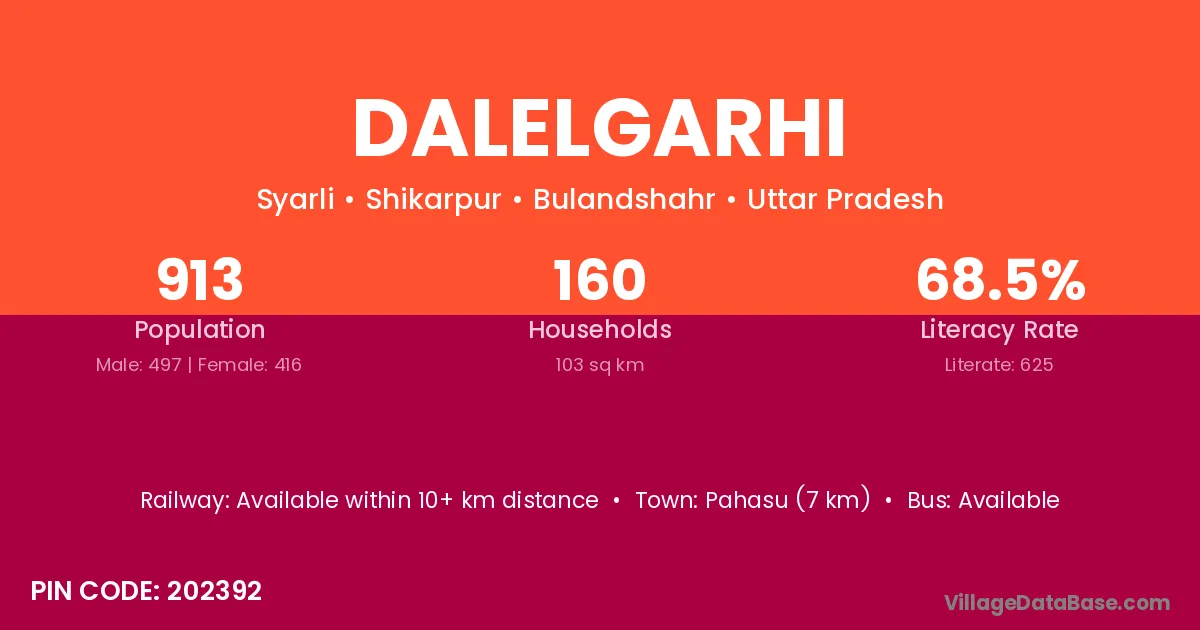 DALELGARHI

Syarli • Shikarpur • Bulandshahr • Uttar Pradesh

913
Population
Male: 497 | Female: 416

160
Households
103 sq km

68.5%
Literacy Rate
Literate: 625

Railway: Available within 10+ km distance • Town: Pahasu (7 km) • Bus: Available

PIN CODE: 202392

VillageDataBase.com